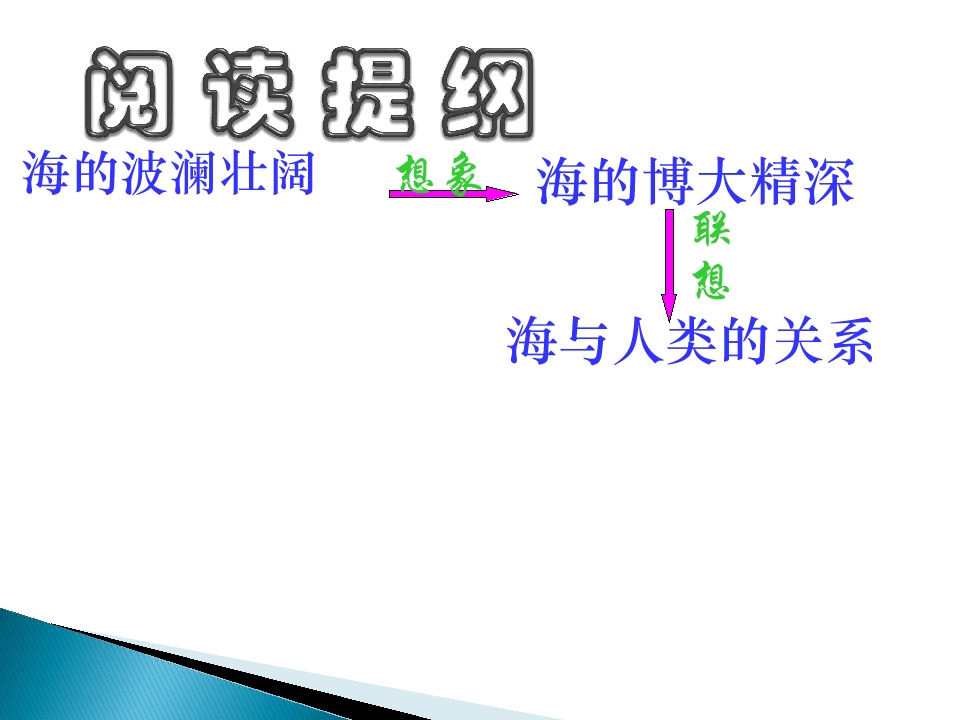 阅读提纲

海的波澜壮阔

想象

海的博大精深

联想

海与人类的关系